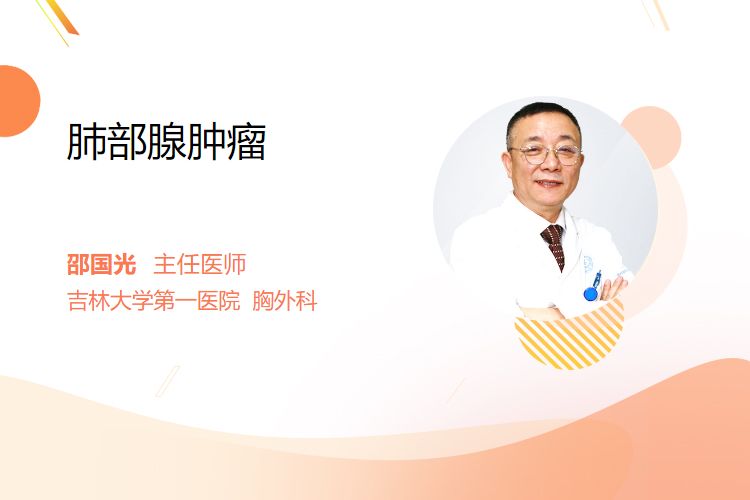 肺部腺肿瘤

邵国光 主任医师
吉林大学第一医院 胸外科